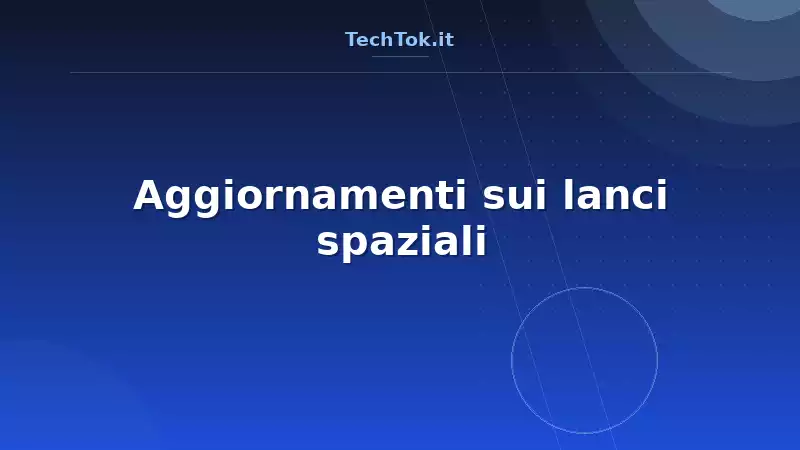 TechTok.it

Aggiornamenti sui lanci spaziali